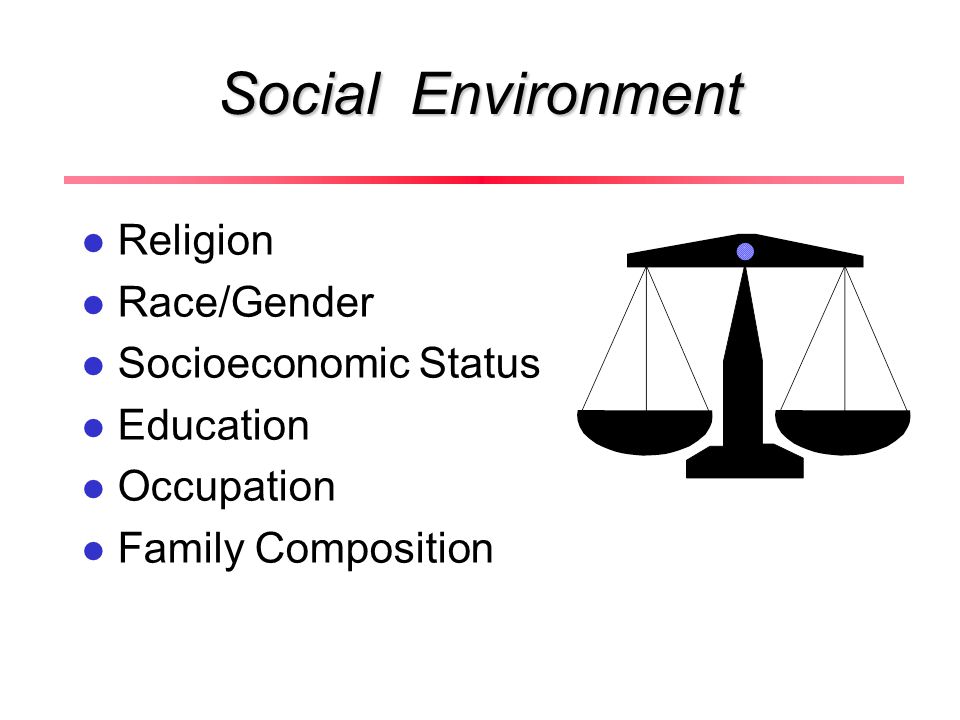 Social Environment

- Religion
- Race/Gender
- Socioeconomic Status
- Education
- Occupation
- Family Composition